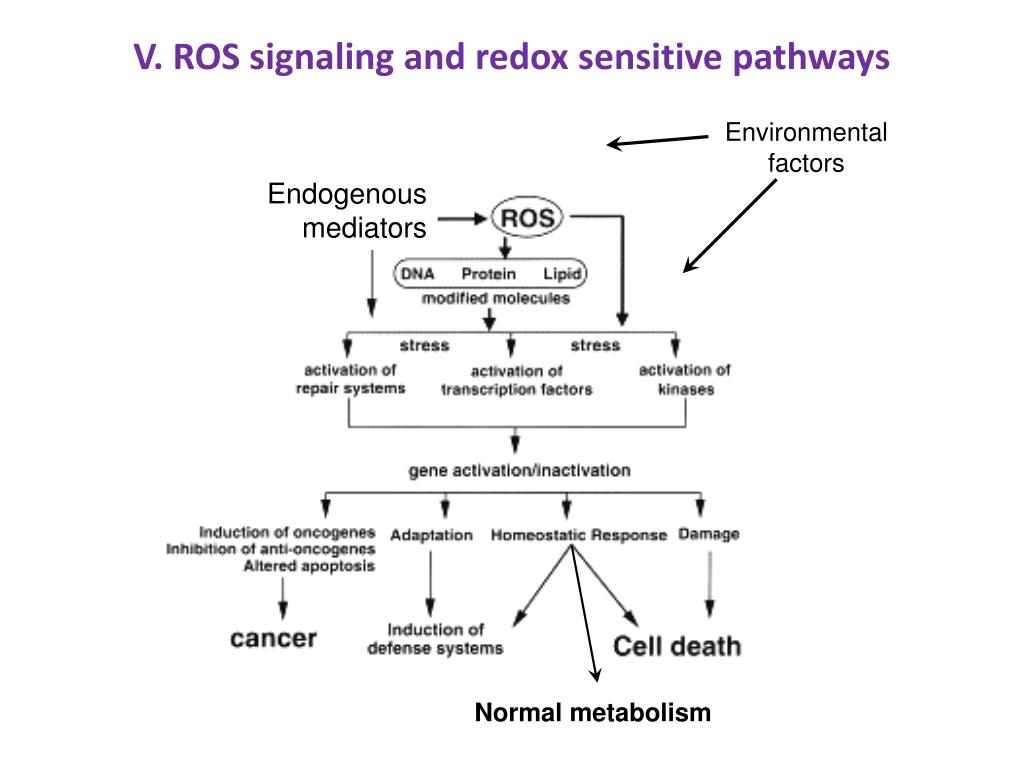 V. ROS signaling and redox sensitive pathways

Environmental factors

Endogenous mediators

ROS

DNA Protein Lipid
modified molecules

stress

stress

activation of repair systems

activation of transcription factors

activation of kinases

gene activation/inactivation

Induction of oncogenes
Inhibition of anti-oncogenes
Altered apoptosis

Adaptation

Homeostatic Response

Damage

cancer

Induction of defense systems

Cell death

Normal metabolism